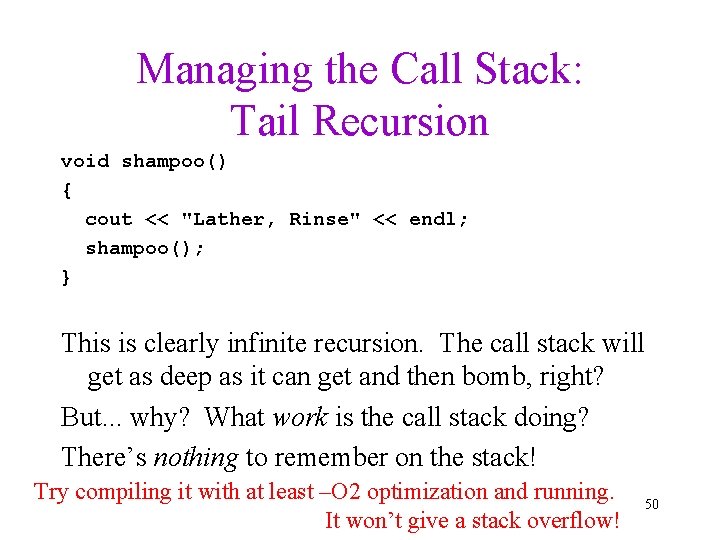 Managing the Call Stack:
Tail Recursion

void shampoo()
{
  cout << "Lather, Rinse" << endl;
  shampoo();
}

This is clearly infinite recursion. The call stack will get as deep as it can get and then bomb, right?

But... why? What work is the call stack doing?

There's nothing to remember on the stack!

Try compiling it with at least –O2 optimization and running. It won't give a stack overflow!

50